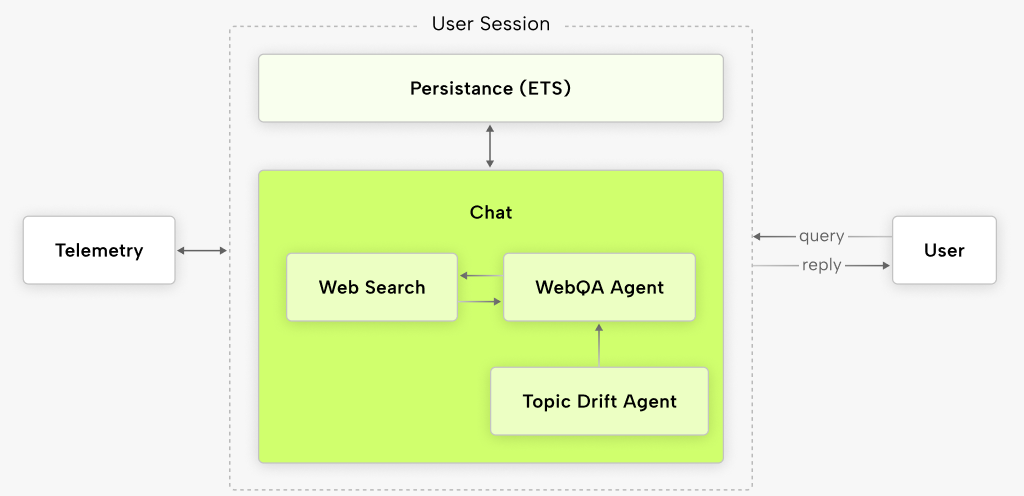 User Session

Persistance (ETS)

Chat

Telemetry

Web Search

WebQA Agent

Topic Drift Agent

query

reply

User